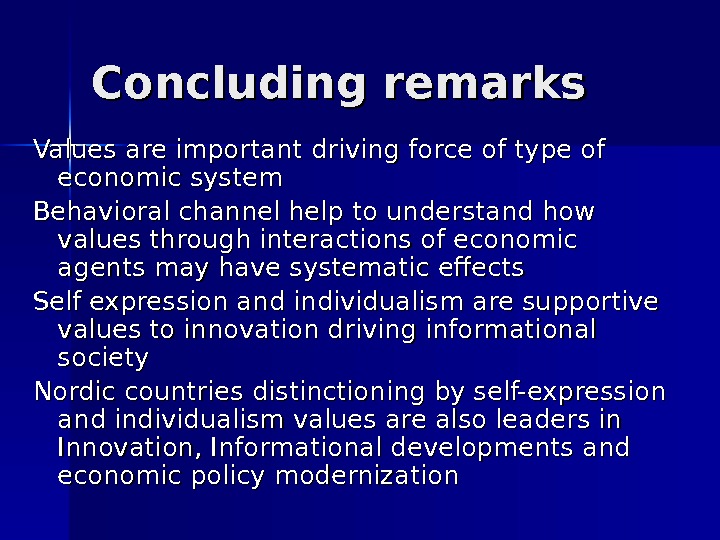 Concluding remarks

Values are important driving force of type of economic system

Behavioral channel help to understand how values through interactions of economic agents may have systematic effects

Self expression and individualism are supportive values to innovation driving informational society

Nordic countries distinctioning by self-expression and individualism values are also leaders in Innovation, Informational developments and economic policy modernization